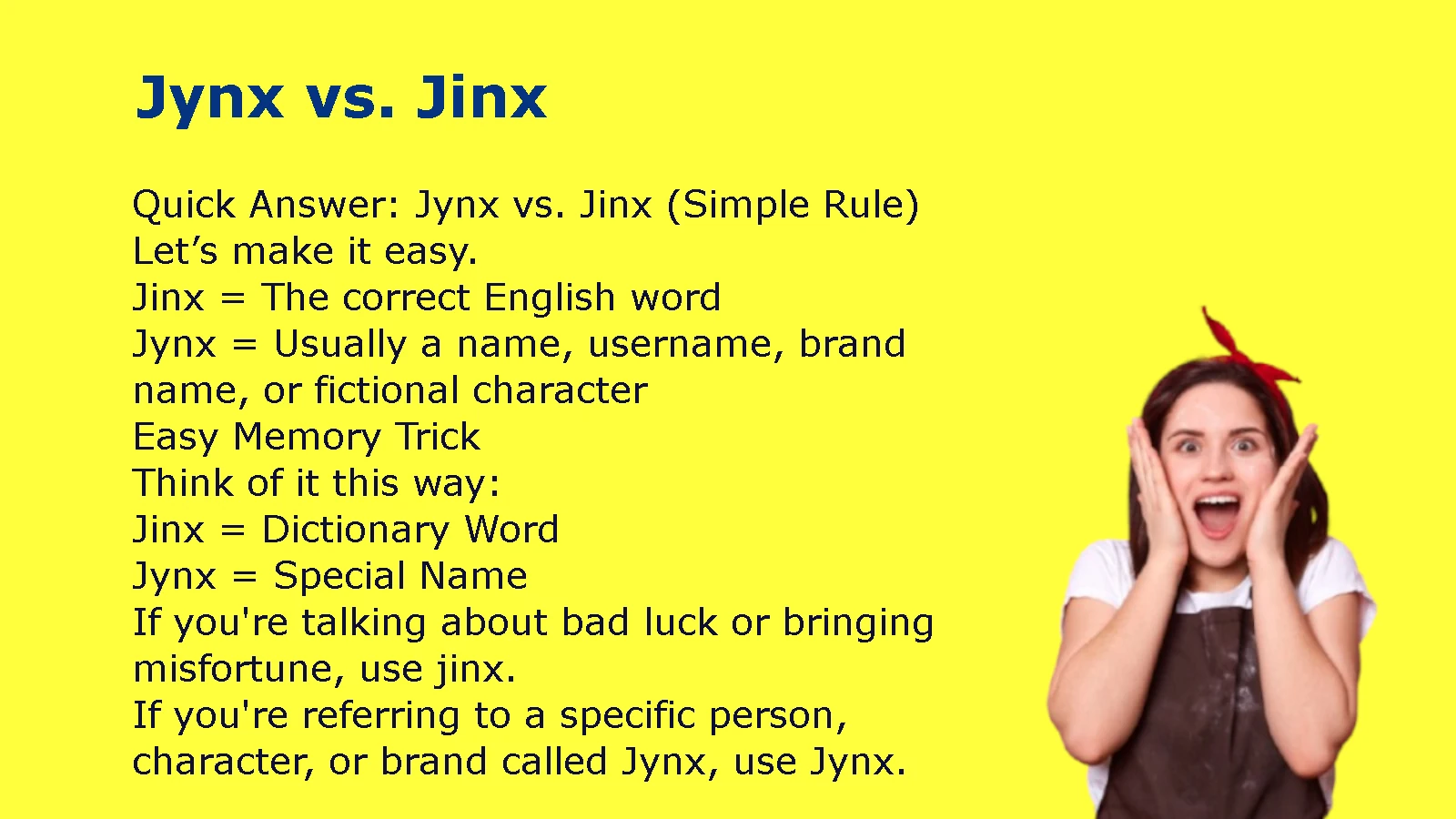 Jynx vs. Jinx

Quick Answer: Jynx vs. Jinx (Simple Rule)
Let’s make it easy.
Jinx = The correct English word
Jynx = Usually a name, username, brand name, or fictional character
Easy Memory Trick
Think of it this way:
Jinx = Dictionary Word
Jynx = Special Name
If you're talking about bad luck or bringing misfortune, use jinx.
If you're referring to a specific person, character, or brand called Jynx, use Jynx.